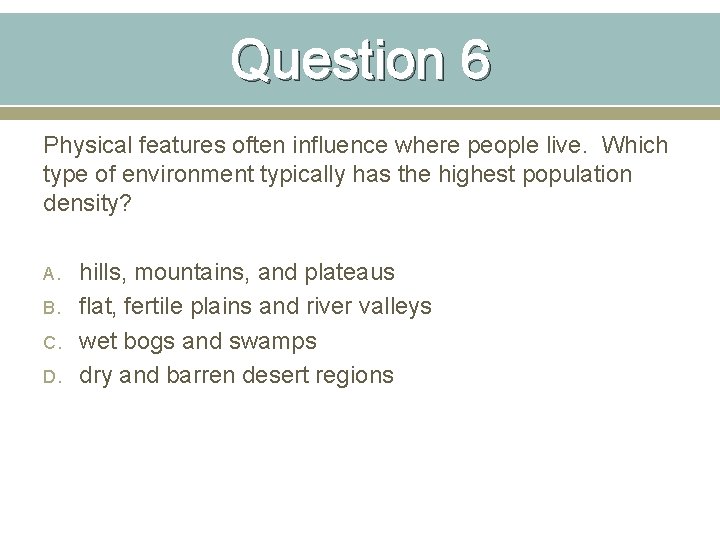 Question 6

Physical features often influence where people live. Which type of environment typically has the highest population density?

A. hills, mountains, and plateaus
B. flat, fertile plains and river valleys
C. wet bogs and swamps
D. dry and barren desert regions